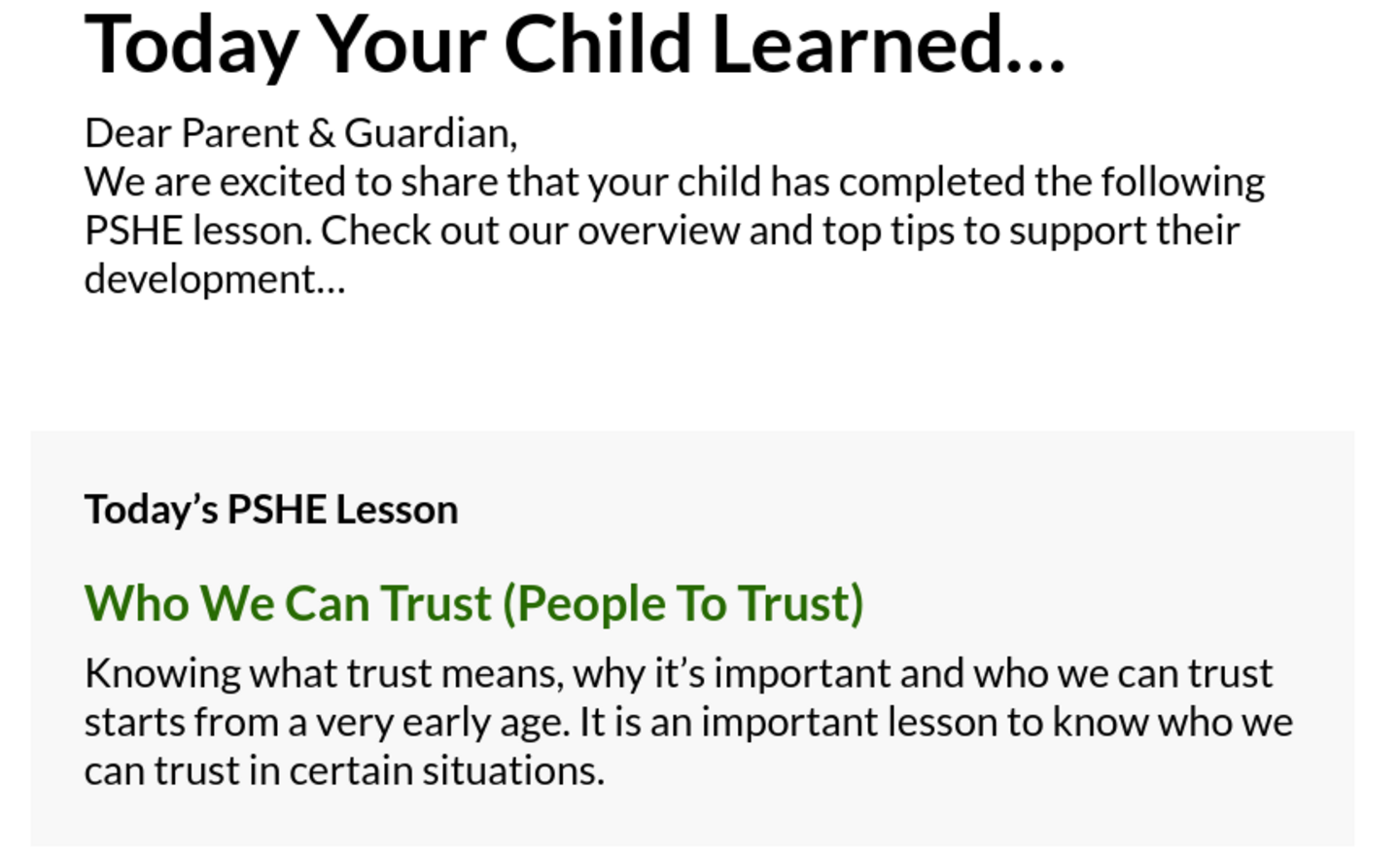 Today Your Child Learned…

Dear Parent & Guardian,
We are excited to share that your child has completed the following PSHE lesson. Check out our overview and top tips to support their development…

Today’s PSHE Lesson

Who We Can Trust (People To Trust)

Knowing what trust means, why it’s important and who we can trust starts from a very early age. It is an important lesson to know who we can trust in certain situations.